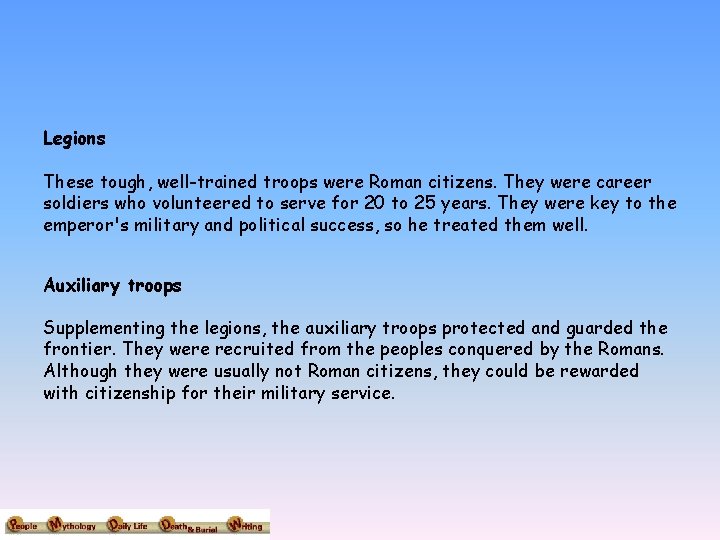 Legions

These tough, well-trained troops were Roman citizens. They were career soldiers who volunteered to serve for 20 to 25 years. They were key to the emperor's military and political success, so he treated them well.

Auxiliary troops

Supplementing the legions, the auxiliary troops protected and guarded the frontier. They were recruited from the peoples conquered by the Romans. Although they were usually not Roman citizens, they could be rewarded with citizenship for their military service.

People Mythology Daily Life Death & Burial Writing